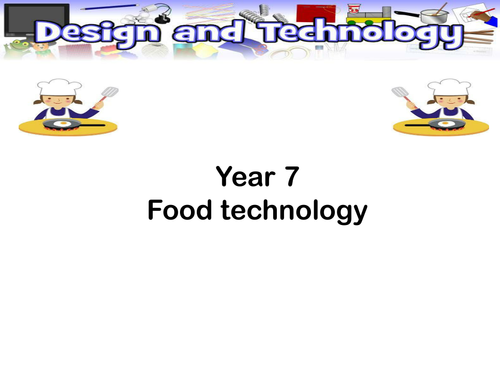 Design and Technology

Year 7
Food technology